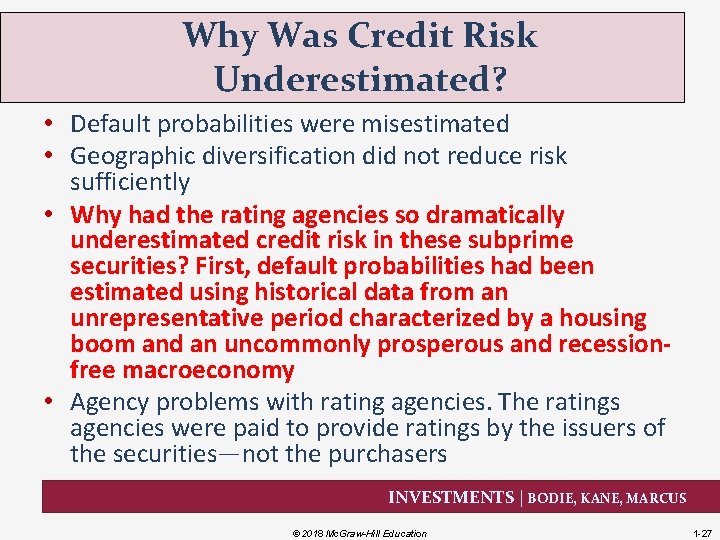 Why Was Credit Risk Underestimated?

• Default probabilities were misestimated

• Geographic diversification did not reduce risk sufficiently

• Why had the rating agencies so dramatically underestimated credit risk in these subprime securities? First, default probabilities had been estimated using historical data from an unrepresentative period characterized by a housing boom and an uncommonly prosperous and recession-free macroeconomy

• Agency problems with rating agencies. The ratings agencies were paid to provide ratings by the issuers of the securities—not the purchasers

INVESTMENTS | BODIE, KANE, MARCUS

© 2018 McGraw-Hill Education

1-27